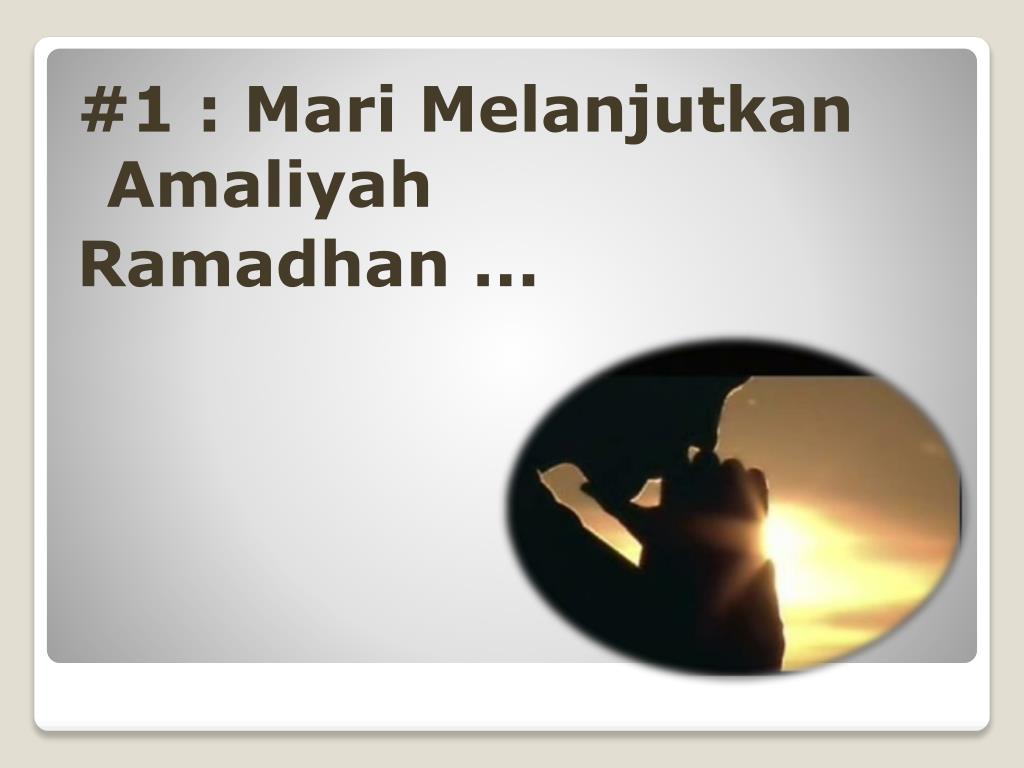 #1 : Mari Melanjutkan Amaliyah Ramadhan …